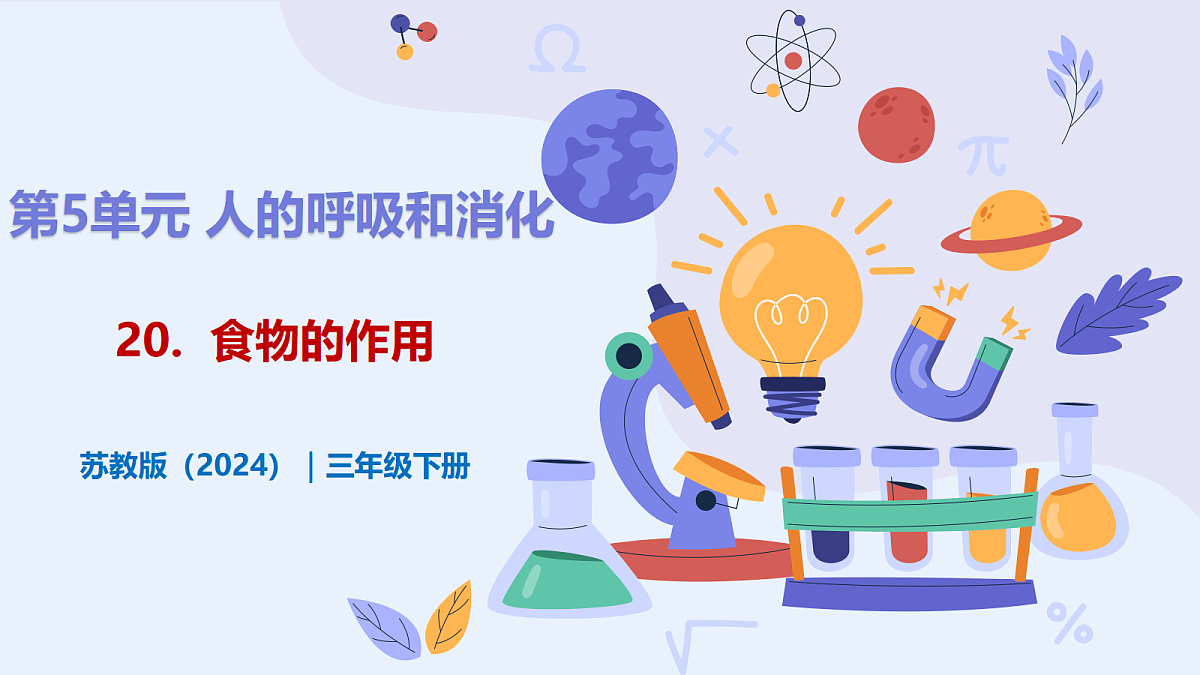 第5单元 人的呼吸和消化

20. 食物的作用

苏教版（2024）｜三年级下册